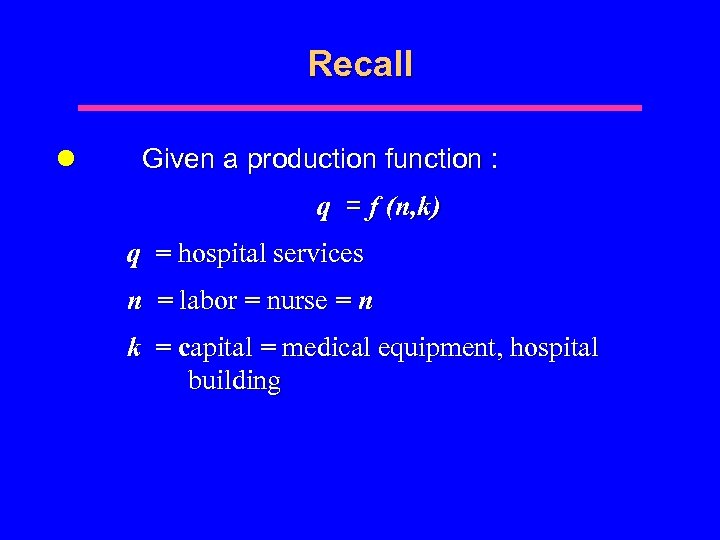 Recall

Given a production function :

$q = f(n,k)$

$q$ = hospital services

$n$ = labor = nurse = $n$

$k$ = capital = medical equipment, hospital building